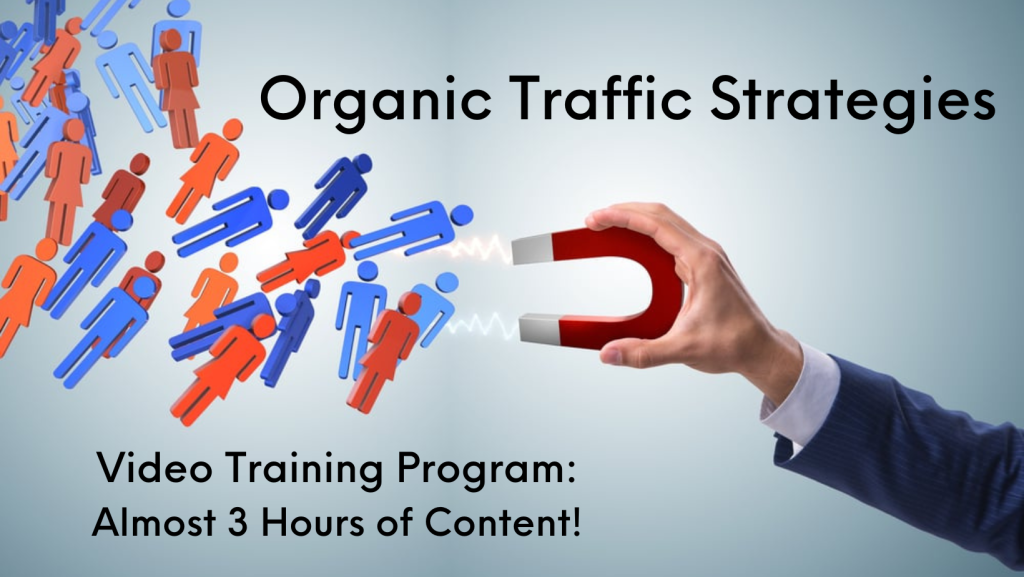 Organic Traffic Strategies

Video Training Program:
Almost 3 Hours of Content!